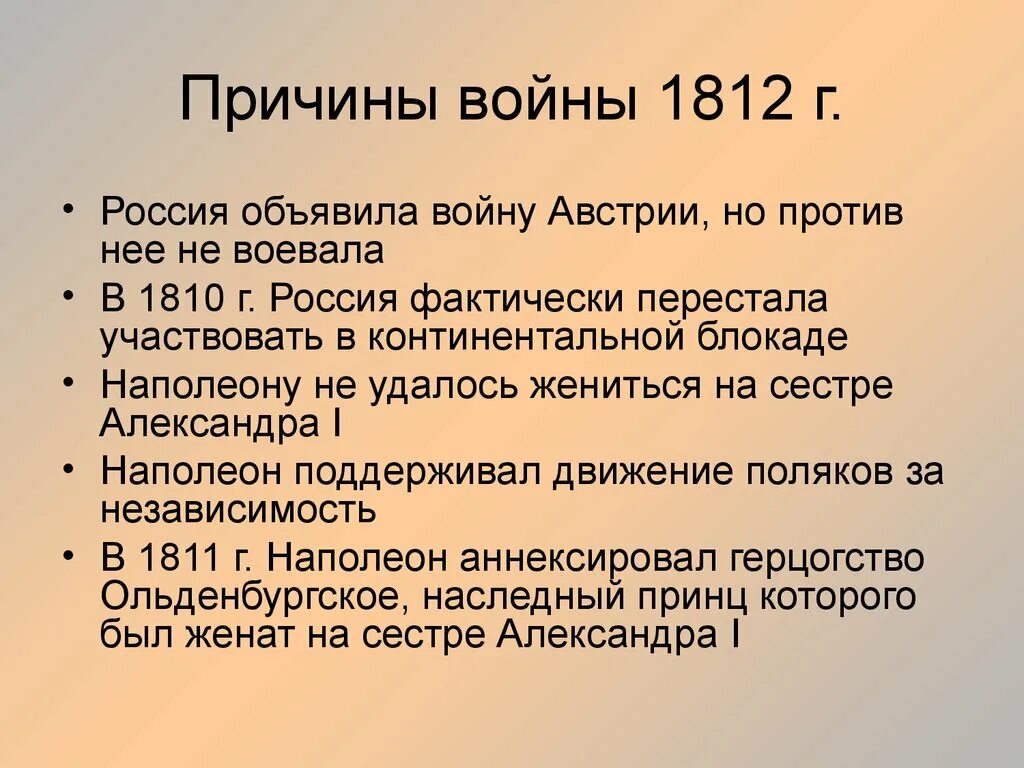 Причины войны 1812 г.

• Россия объявила войну Австрии, но против нее не воевала
• В 1810 г. Россия фактически перестала участвовать в континентальной блокаде
• Наполеону не удалось жениться на сестре Александра I
• Наполеон поддерживал движение поляков за независимость
• В 1811 г. Наполеон аннексировал герцогство Ольденбургское, наследный принц которого был женат на сестре Александра I